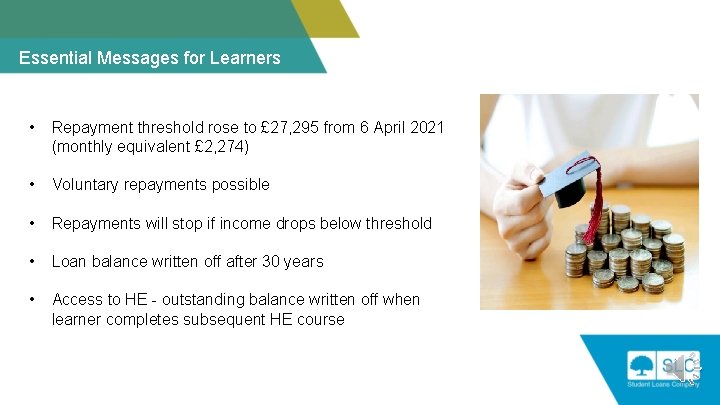 Essential Messages for Learners

• Repayment threshold rose to £27,295 from 6 April 2021 (monthly equivalent £2,274)

• Voluntary repayments possible

• Repayments will stop if income drops below threshold

• Loan balance written off after 30 years

• Access to HE - outstanding balance written off when learner completes subsequent HE course

SLC

Student Loans Company